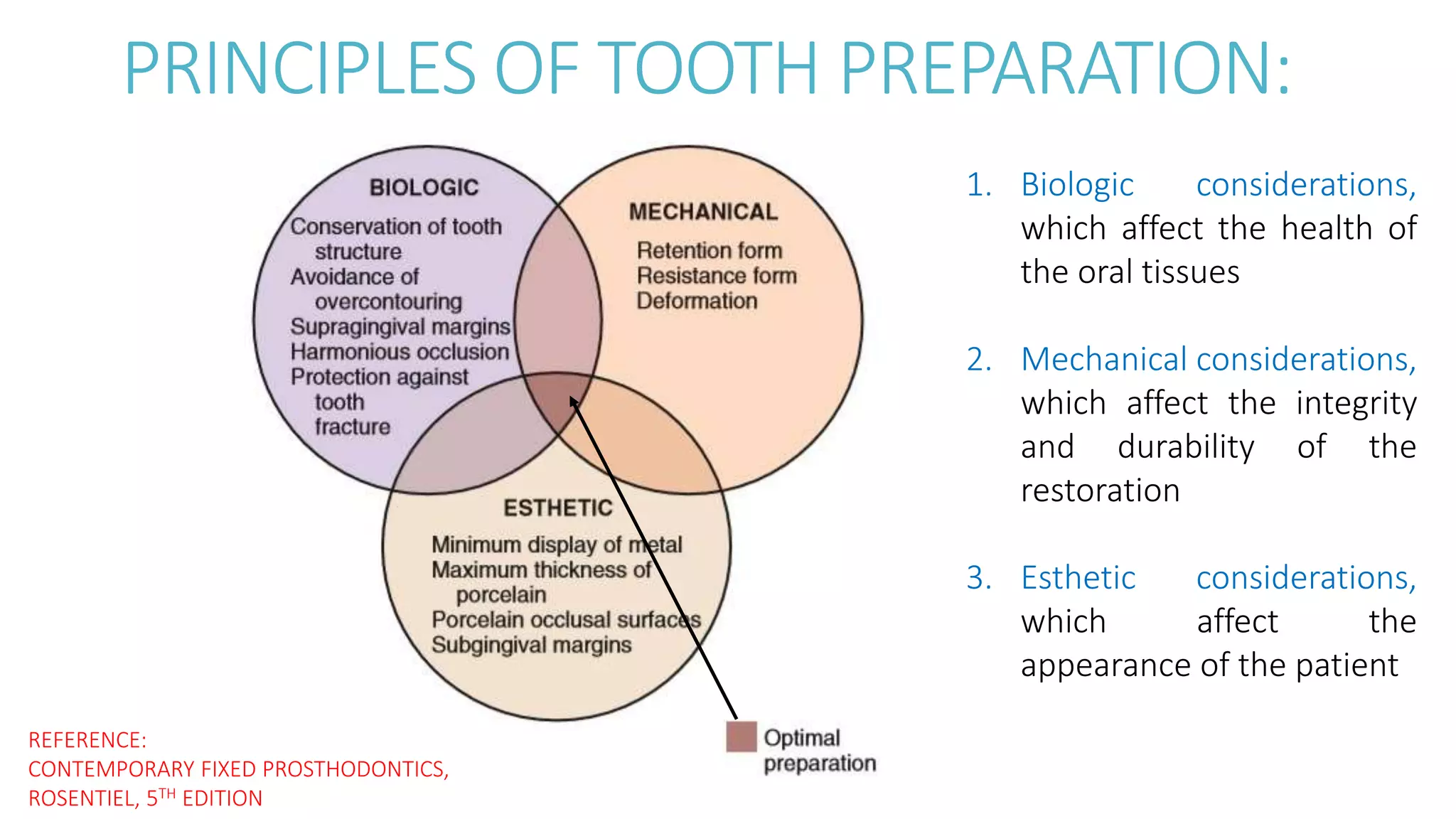 PRINCIPLES OF TOOTH PREPARATION:

BIOLOGIC
Conservation of tooth structure
Avoidance of overcontouring
Supragingival margins
Harmonious occlusion
Protection against tooth fracture

MECHANICAL
Retention form
Resistance form
Deformation

ESTHETIC
Minimum display of metal
Maximum thickness of porcelain
Porcelain occlusal surfaces
Subgingival margins

Optimal preparation

1. Biologic considerations, which affect the health of the oral tissues

2. Mechanical considerations, which affect the integrity and durability of the restoration

3. Esthetic considerations, which affect the appearance of the patient

REFERENCE:
CONTEMPORARY FIXED PROSTHODONTICS, ROSENTIEL, 5$^{TH}$ EDITION